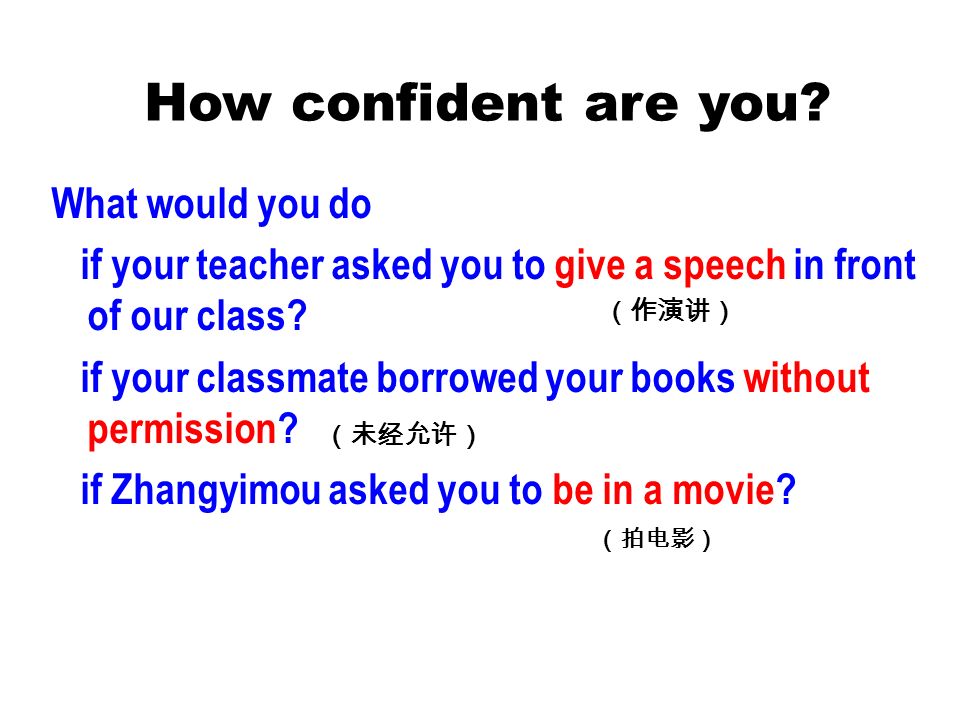 How confident are you?

What would you do

if your teacher asked you to give a speech in front of our class? （作演讲）

if your classmate borrowed your books without permission? （未经允许）

if Zhangyimou asked you to be in a movie? （拍电影）